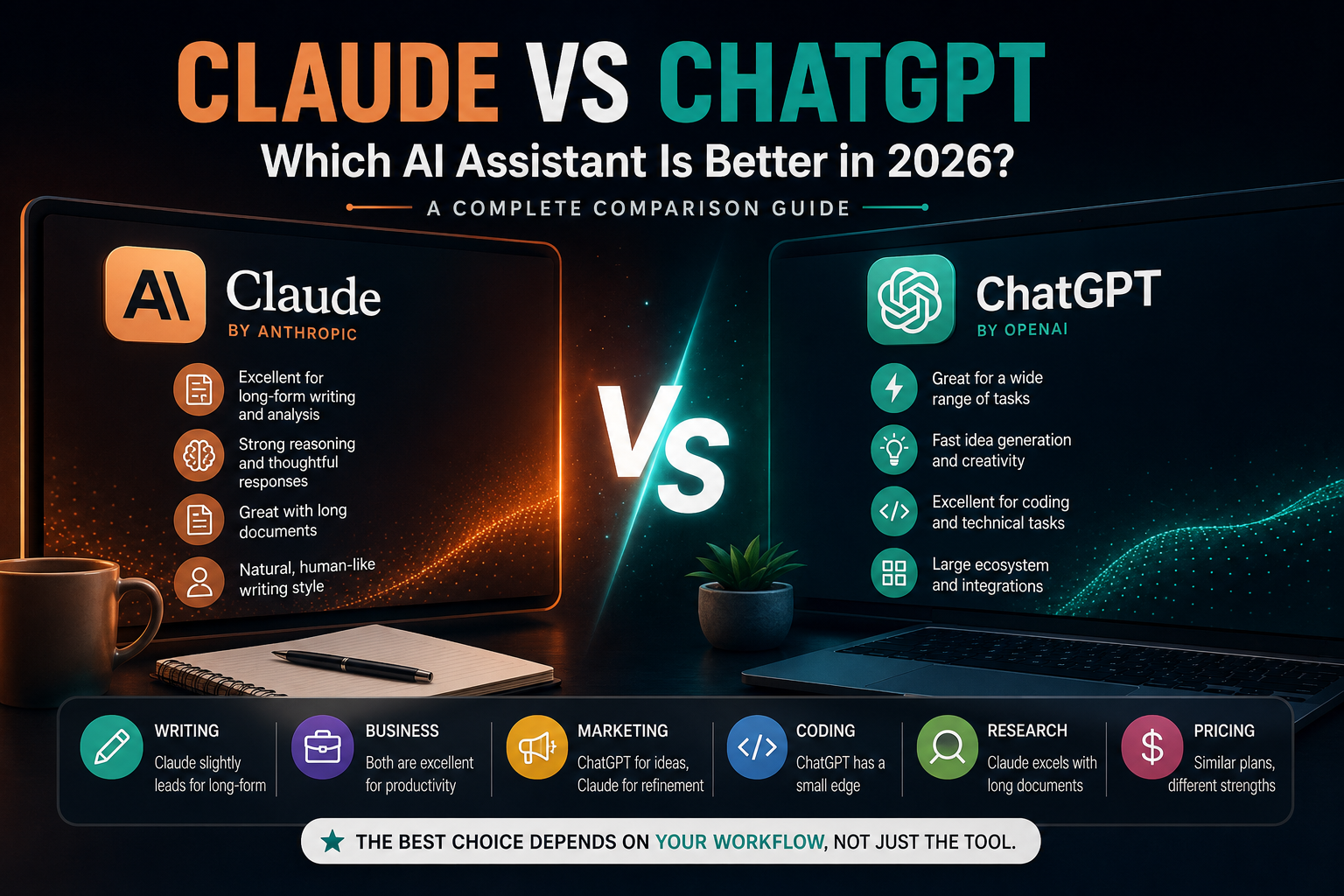 CLAUDE VS CHATGPT
Which AI Assistant Is Better in 2026?
A COMPLETE COMPARISON GUIDE

AI Claude
BY ANTHROPIC

Excellent for long-form writing and analysis

Strong reasoning and thoughtful responses

Great with long documents

Natural, human-like writing style

VS

ChatGPT
BY OPENAI

Great for a wide range of tasks

Fast idea generation and creativity

Excellent for coding and technical tasks

Large ecosystem and integrations

WRITING
Claude slightly leads for long-form

BUSINESS
Both are excellent for productivity

MARKETING
ChatGPT for ideas, Claude for refinement

CODING
ChatGPT has a small edge

RESEARCH
Claude excels with long documents

PRICING
Similar plans, different strengths

THE BEST CHOICE DEPENDS ON YOUR WORKFLOW, NOT JUST THE TOOL.